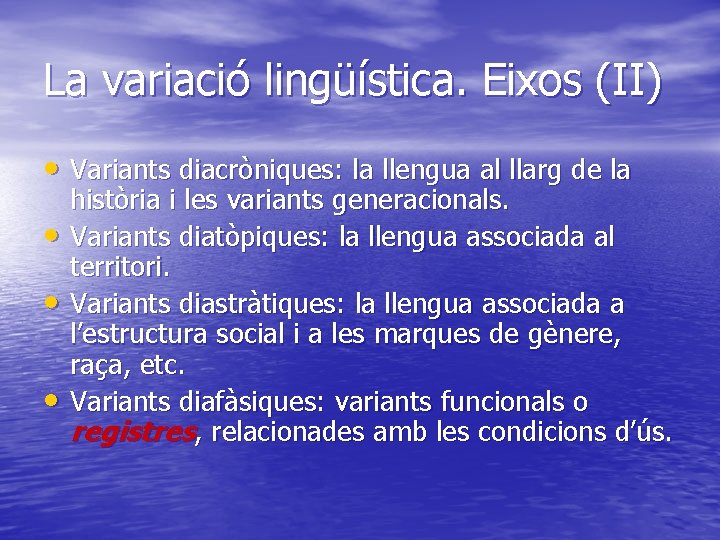 La variació lingüística. Eixos (II)

• Variants diacròniques: la llengua al llarg de la història i les variants generacionals.
• Variants diatòpiques: la llengua associada al territori.
• Variants diastràtiques: la llengua associada a l'estructura social i a les marques de gènere, raça, etc.
• Variants diafàsiques: variants funcionals o registres, relacionades amb les condicions d'ús.